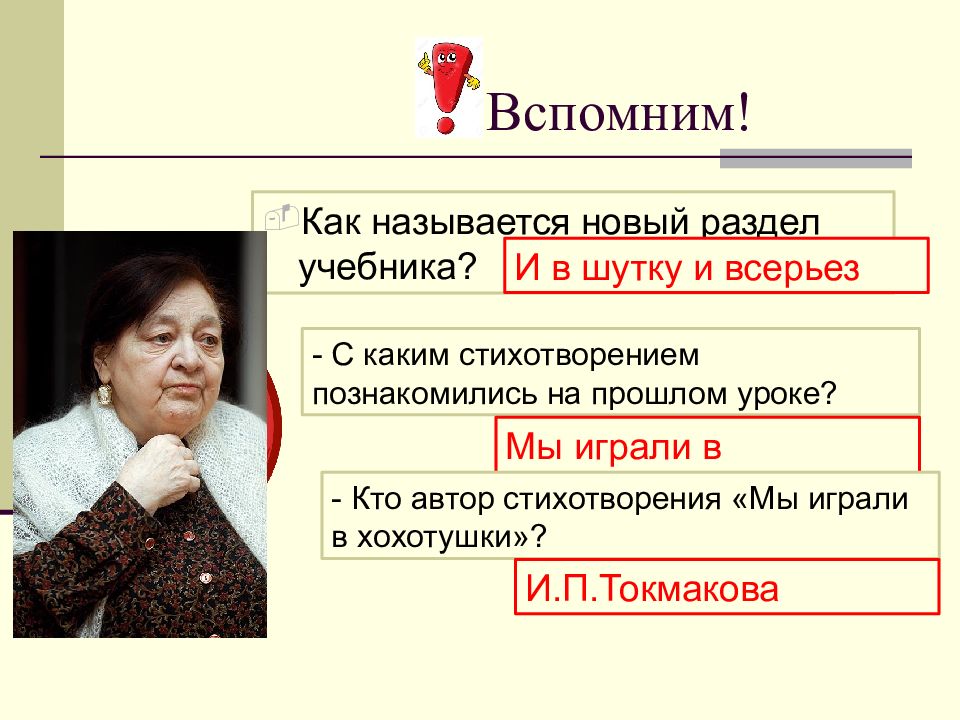 Вспомним!

Как называется новый раздел учебника?

И в шутку и всерьез

- С каким стихотворением познакомились на прошлом уроке?

Мы играли в

- Кто автор стихотворения «Мы играли в хохотушки»?

И.П.Токмакова